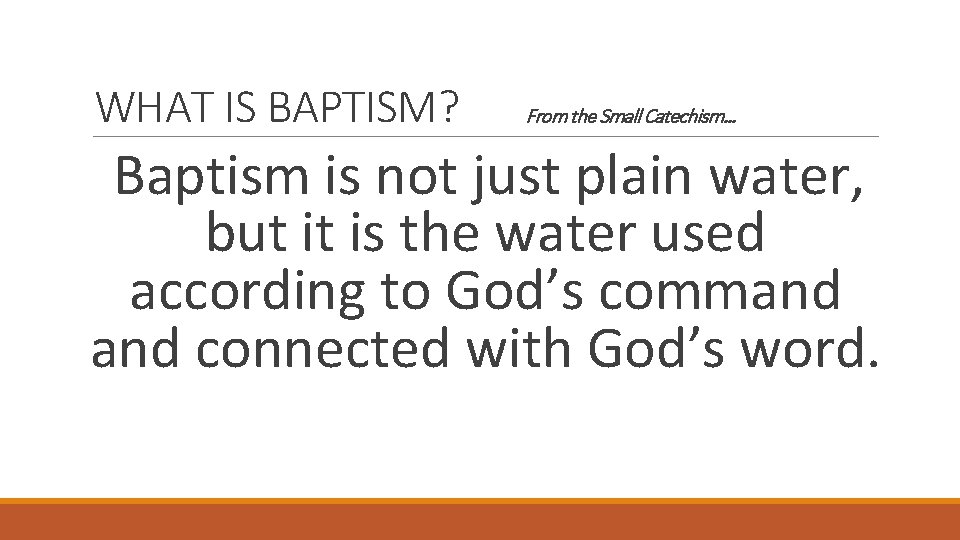 WHAT IS BAPTISM? From the Small Catechism…

Baptism is not just plain water, but it is the water used according to God’s command and connected with God’s word.